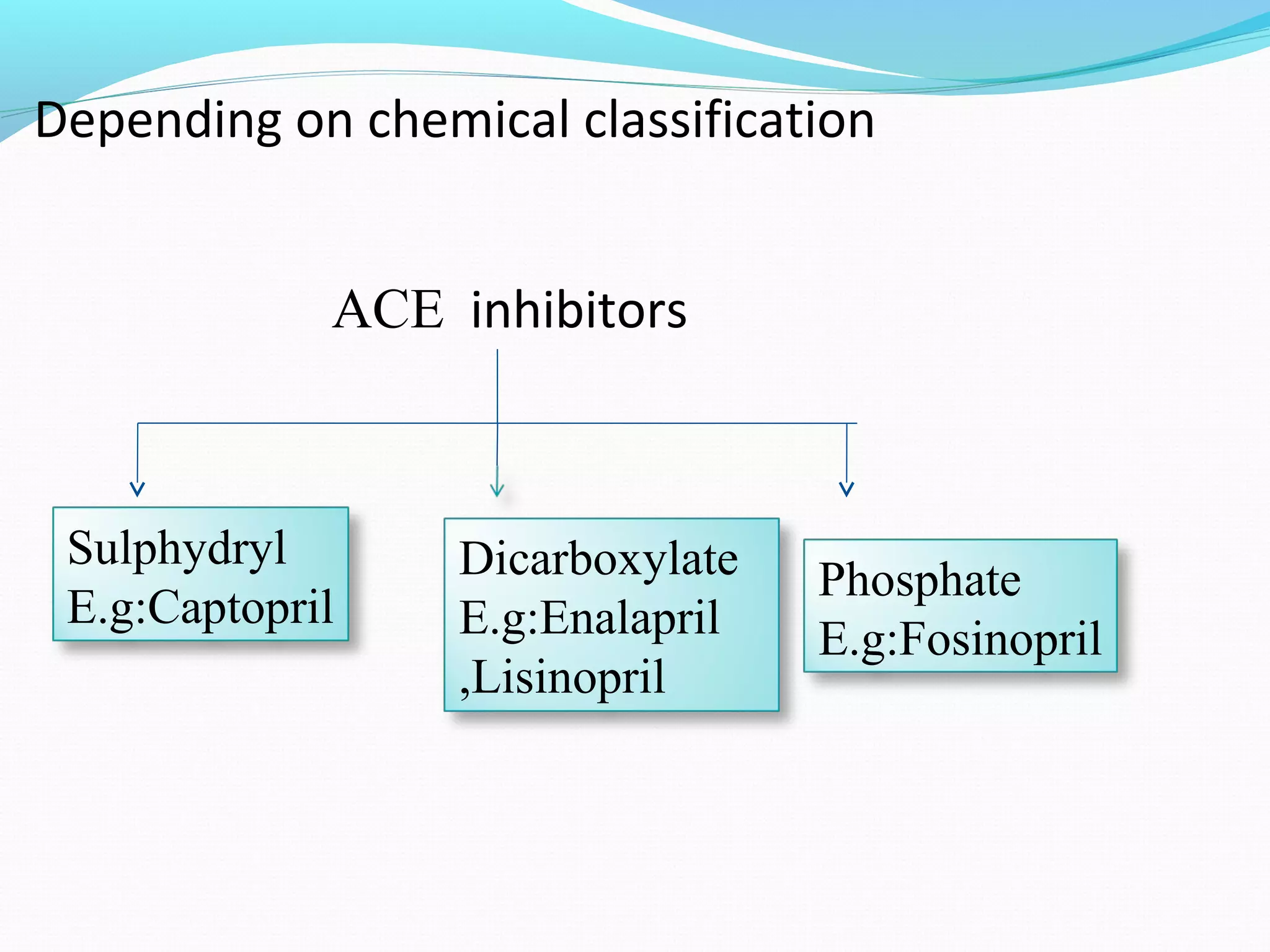 Depending on chemical classification

ACE inhibitors

Sulphydryl
E.g:Captopril

Dicarboxylate
E.g:Enalapril
,Lisinopril

Phosphate
E.g:Fosinopril